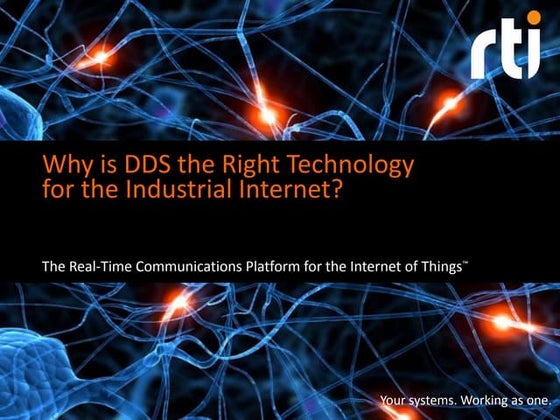 rti

Why is DDS the Right Technology for the Industrial Internet?

The Real-Time Communications Platform for the Internet of Things™

Your systems. Working as one.